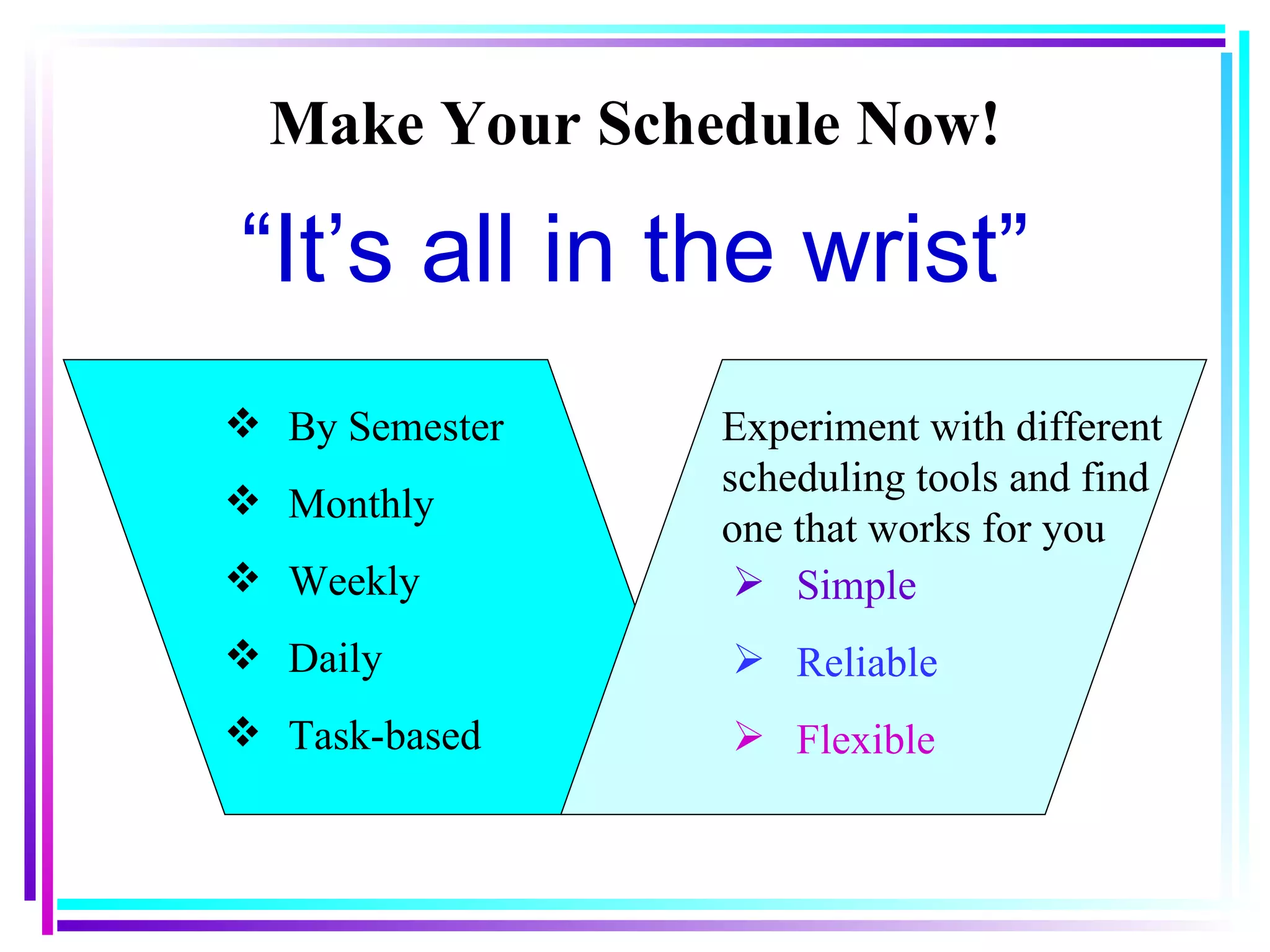 Make Your Schedule Now!

“It’s all in the wrist”

❖ By Semester
❖ Monthly
❖ Weekly
❖ Daily
❖ Task-based

Experiment with different scheduling tools and find one that works for you

➢ Simple
➢ Reliable
➢ Flexible